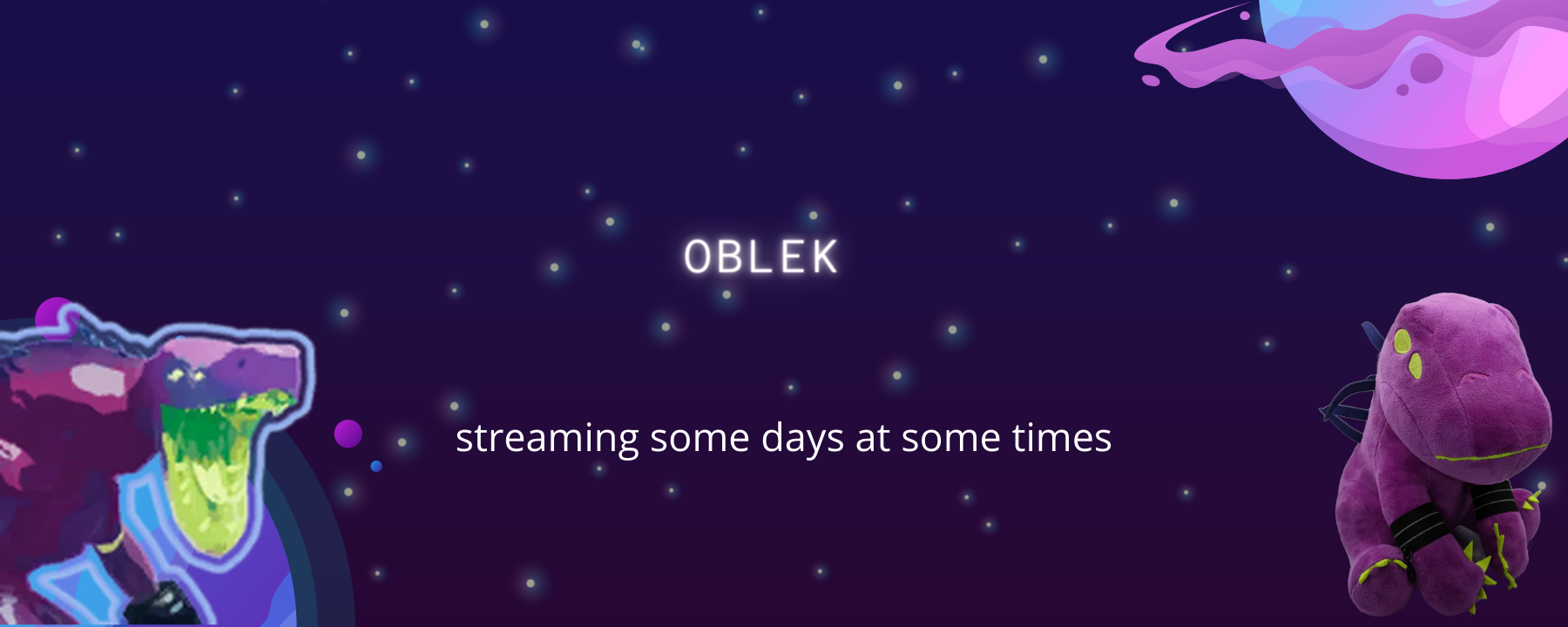 OBLEK

streaming some days at some times